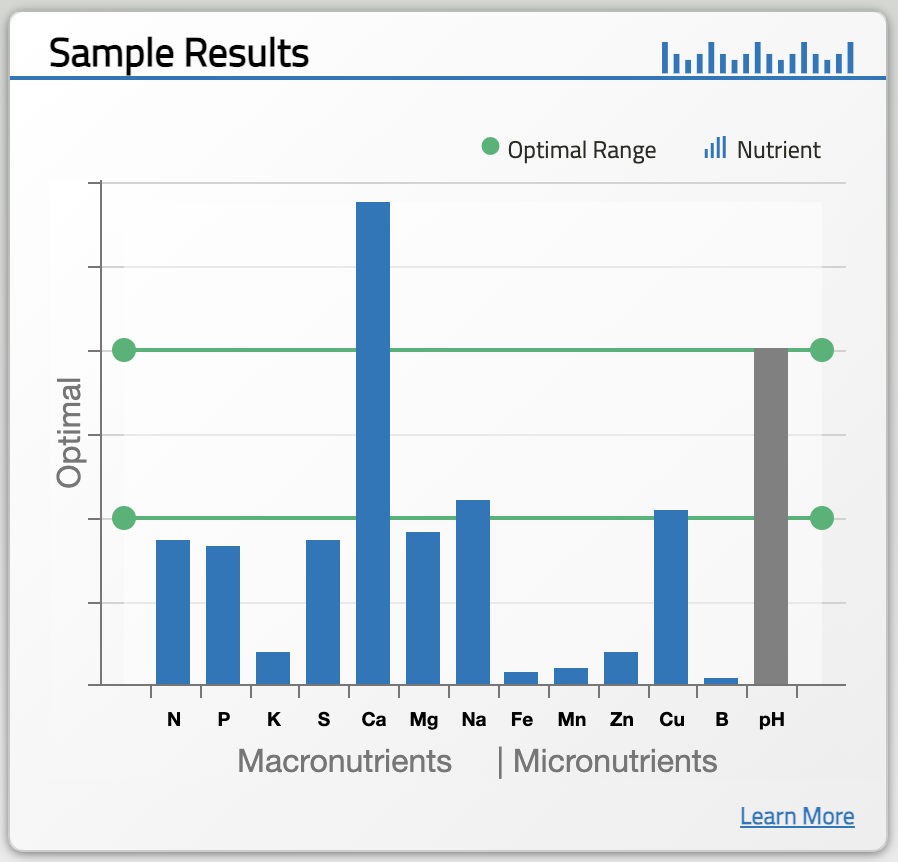 Sample Results

Optimal Range
Nutrient

Optimal

N
P
K
S
Ca
Mg
Na
Fe
Mn
Zn
Cu
B
pH

Macronutrients | Micronutrients

Learn More